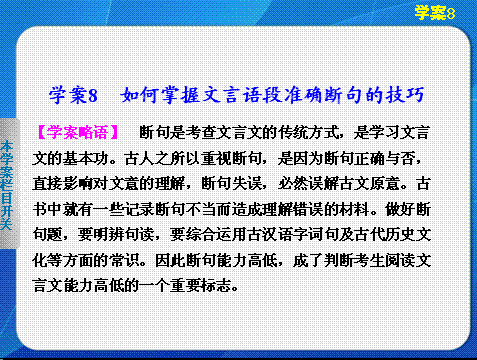 学案8

本学案栏目开关

学案8　如何掌握文言语段准确断句的技巧

【学案略语】　断句是考查文言文的传统方式，是学习文言文的基本功。古人之所以重视断句，是因为断句正确与否，直接影响对文意的理解，断句失误，必然误解古文原意。古书中就有一些记录断句不当而造成理解错误的材料。做好断句题，要明辨句读，要综合运用古汉语字词句及古代历史文化等方面的常识。因此断句能力高低，成了判断考生阅读文言文能力高低的一个重要标志。